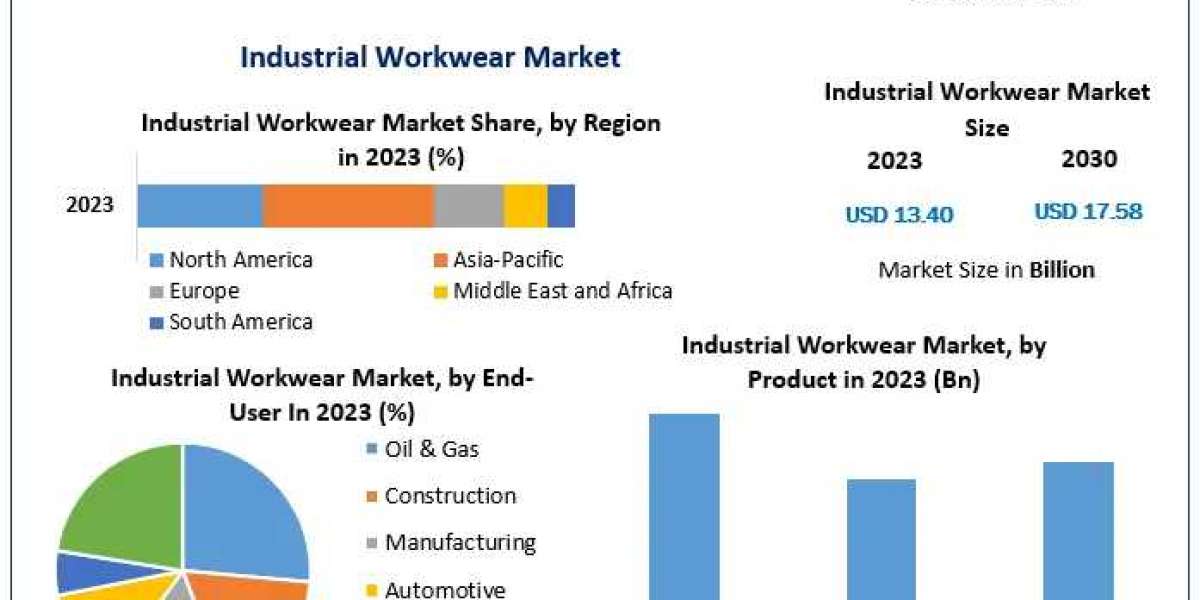 Industrial Workwear Market

Industrial Workwear Market Share, by Region in 2023 (%)

2023

North America
Asia-Pacific
Europe
Middle East and Africa
South America

Industrial Workwear Market Size

2023
2030

USD 13.40
USD 17.58

Market Size in Billion

Industrial Workwear Market, by End-User In 2023 (%)

Oil & Gas
Construction
Manufacturing
Automotive

Industrial Workwear Market, by Product in 2023 (Bn)